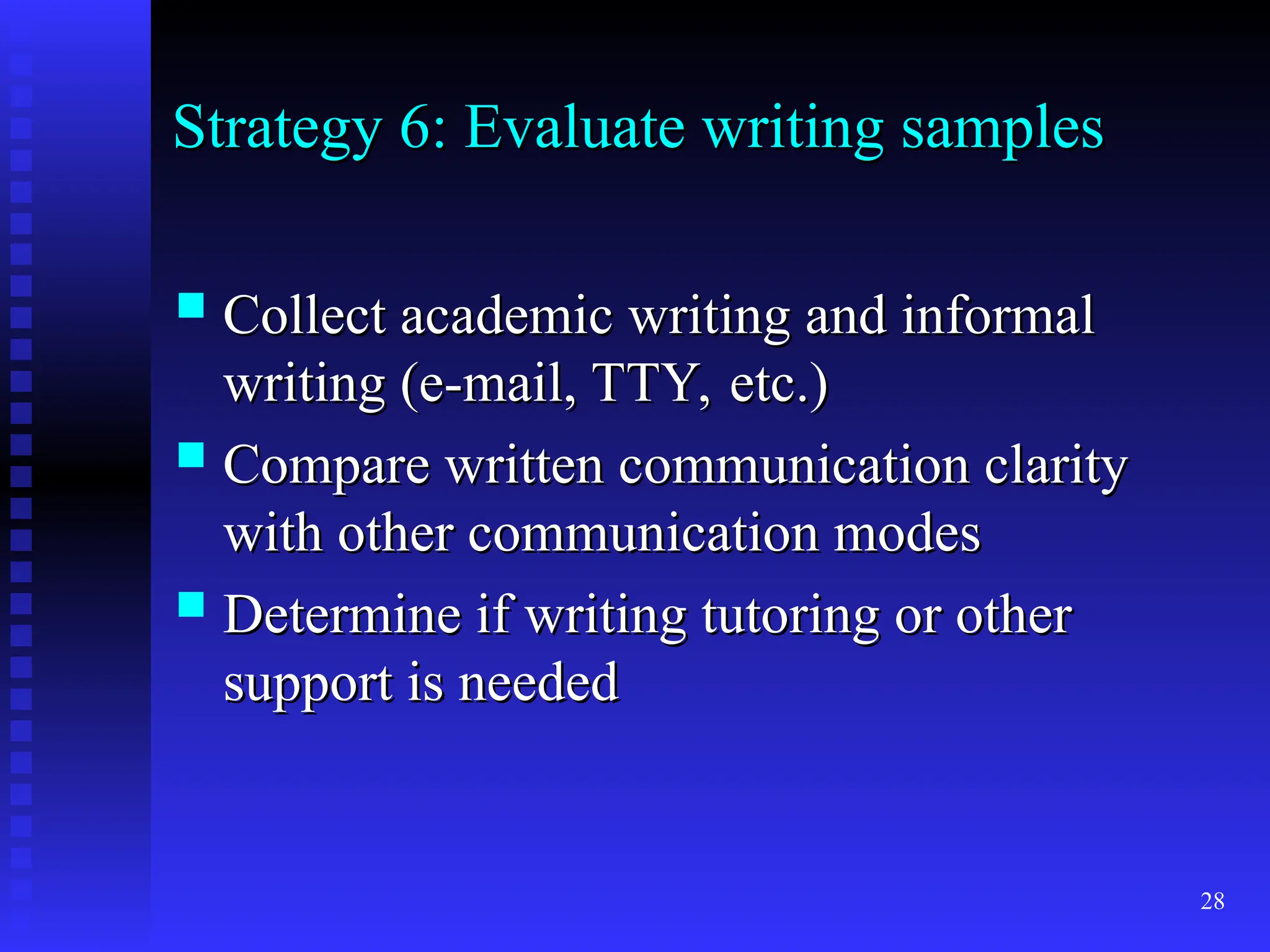 Strategy 6: Evaluate writing samples

- Collect academic writing and informal writing (e-mail, TTY, etc.)
- Compare written communication clarity with other communication modes
- Determine if writing tutoring or other support is needed

28